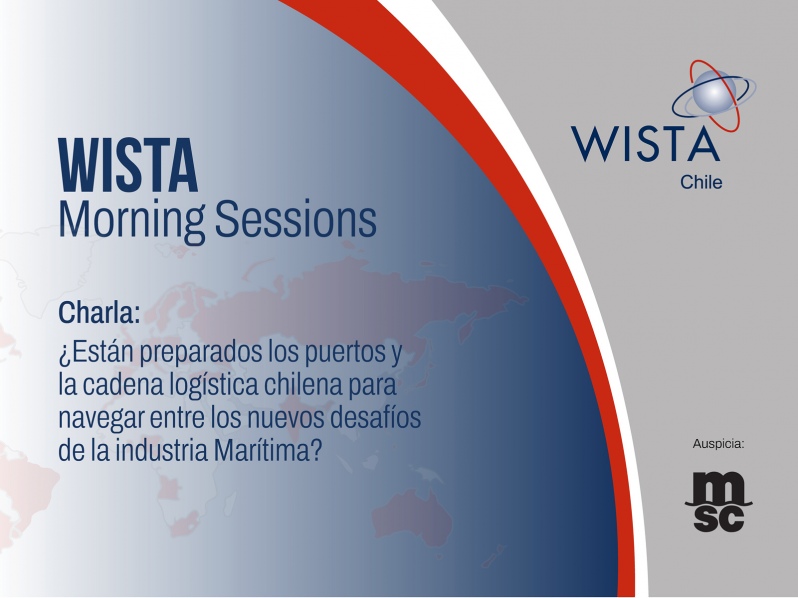 WISTA
Morning Sessions

Charla:
¿Están preparados los puertos y la cadena logística chilena para navegar entre los nuevos desafíos de la industria Marítima?

WISTA
Chile

Auspicia:

msc